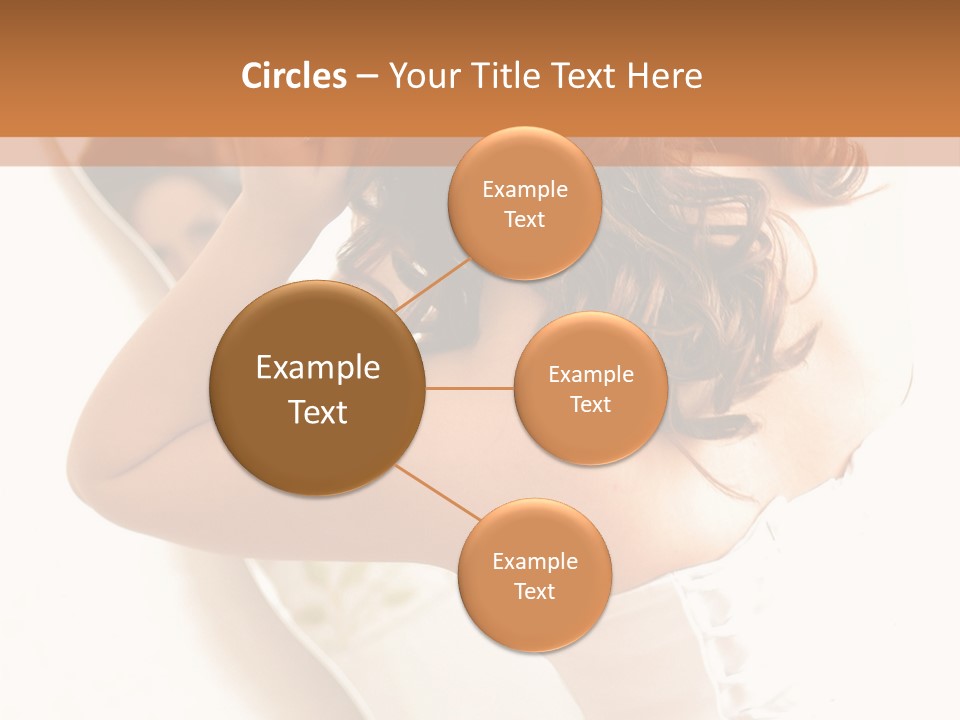 Circles – Your Title Text Here

Example Text

Example Text

Example Text

Example Text